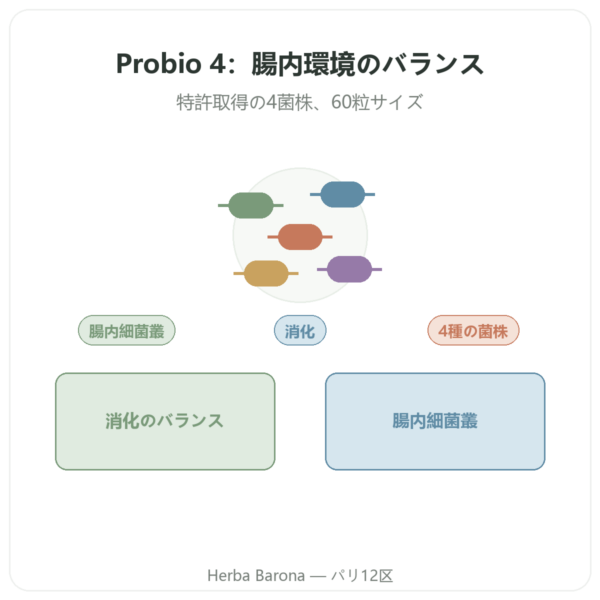 Probio 4：腸内環境のバランス

特許取得の4菌株、60粒サイズ

腸内細菌叢

消化

4種の菌株

消化のバランス

腸内細菌叢

Herba Barona — パリ12区